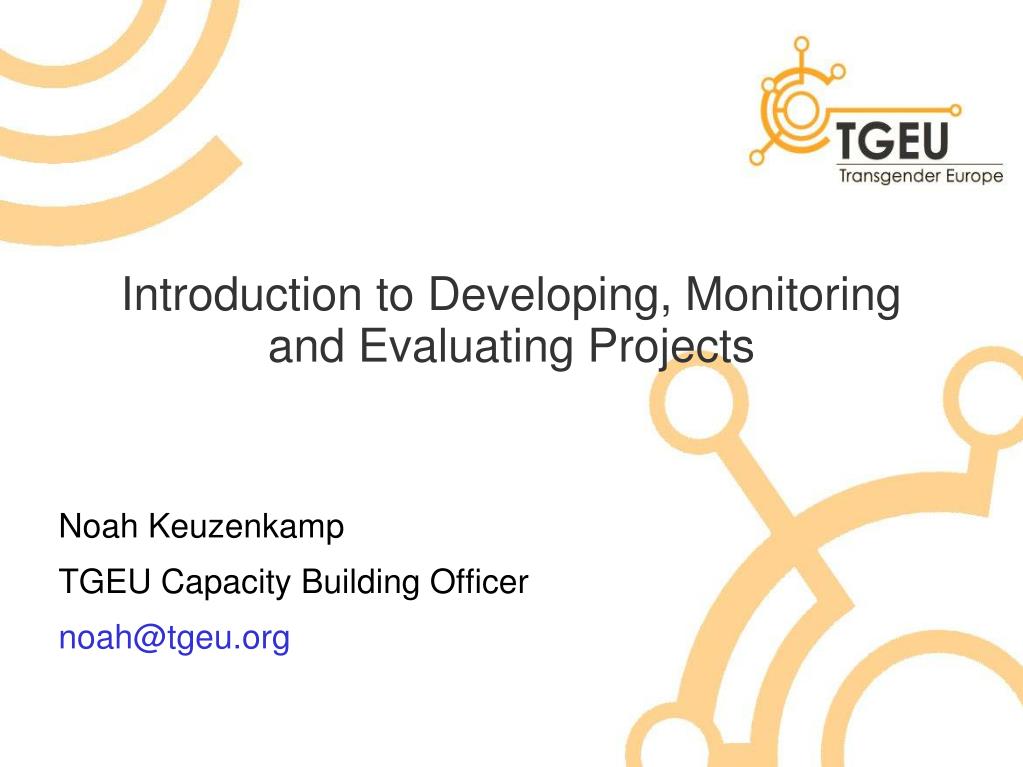 TGEU
Transgender Europe

Introduction to Developing, Monitoring and Evaluating Projects

Noah Keuzenkamp

TGEU Capacity Building Officer

noah@tgeu.org